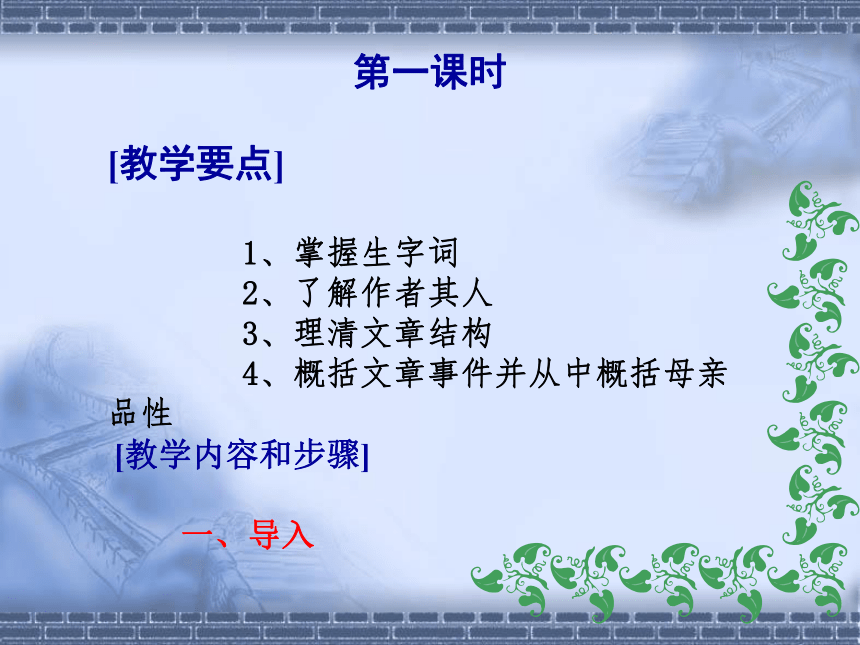 第一课时

[教学要点]

1、掌握生字词
2、了解作者其人
3、理清文章结构
4、概括文章事件并从中概括母亲品性

[教学内容和步骤]

一、导入